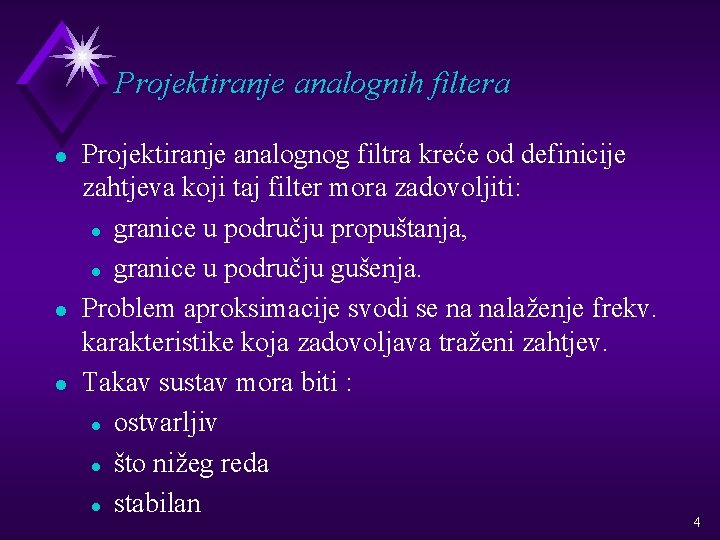 Projektiranje analognih filtera

- Projektiranje analognog filtra kreće od definicije zahtjeva koji taj filter mora zadovoljiti:
  - granice u području propuštanja,
  - granice u području gušenja.
- Problem aproksimacije svodi se na nalaženje frekv. karakteristike koja zadovoljava traženi zahtjev.
- Takav sustav mora biti :
  - ostvarljiv
  - što nižeg reda
  - stabilan

4